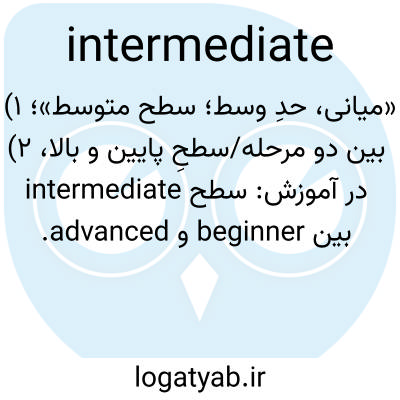 intermediate

«میانی، حدِ وسط؛ سطح متوسط»؛ ۱) بین دو مرحله/سطحِ پایین و بالا، ۲) در آموزش: سطح intermediate بین beginner و advanced.

logatyab.ir